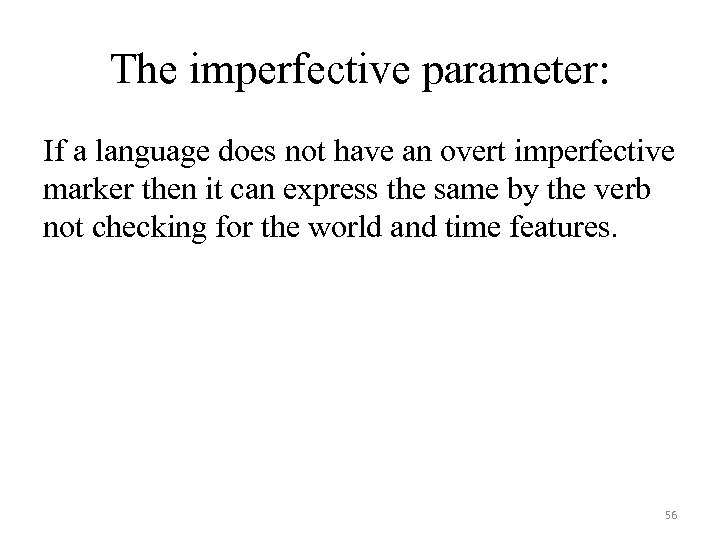 The imperfective parameter:

If a language does not have an overt imperfective marker then it can express the same by the verb not checking for the world and time features.

56